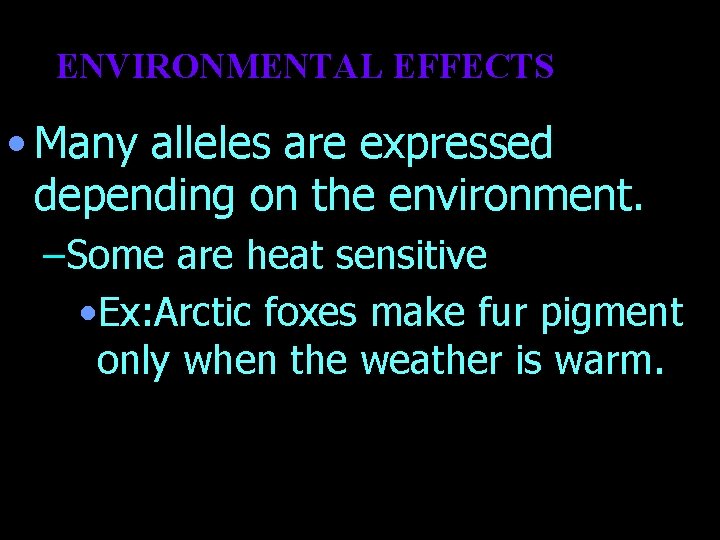 ENVIRONMENTAL EFFECTS

• Many alleles are expressed depending on the environment.

–Some are heat sensitive

•Ex:Arctic foxes make fur pigment only when the weather is warm.